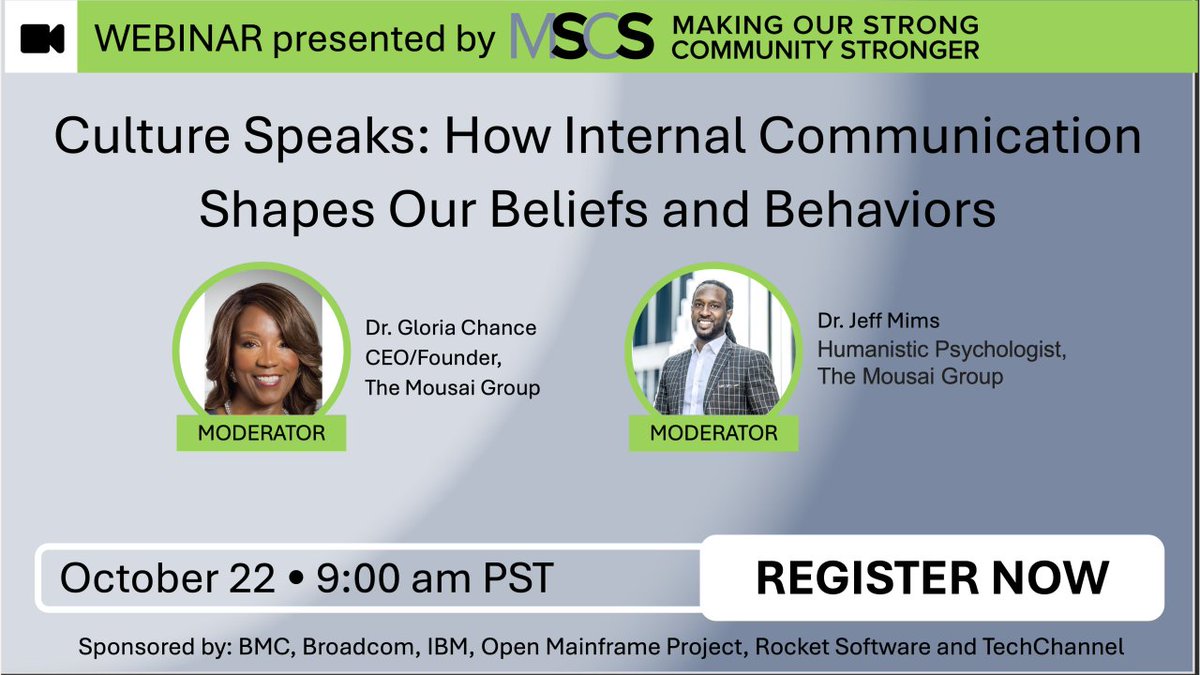 WEBINAR presented by MSCS MAKING OUR STRONG COMMUNITY STRONGER

Culture Speaks: How Internal Communication Shapes Our Beliefs and Behaviors

Dr. Gloria Chance
CEO/Founder,
The Mousai Group

MODERATOR

Dr. Jeff Mims
Humanistic Psychologist,
The Mousai Group

MODERATOR

October 22 • 9:00 am PST

REGISTER NOW

Sponsored by: BMC, Broadcom, IBM, Open Mainframe Project, Rocket Software and TechChannel